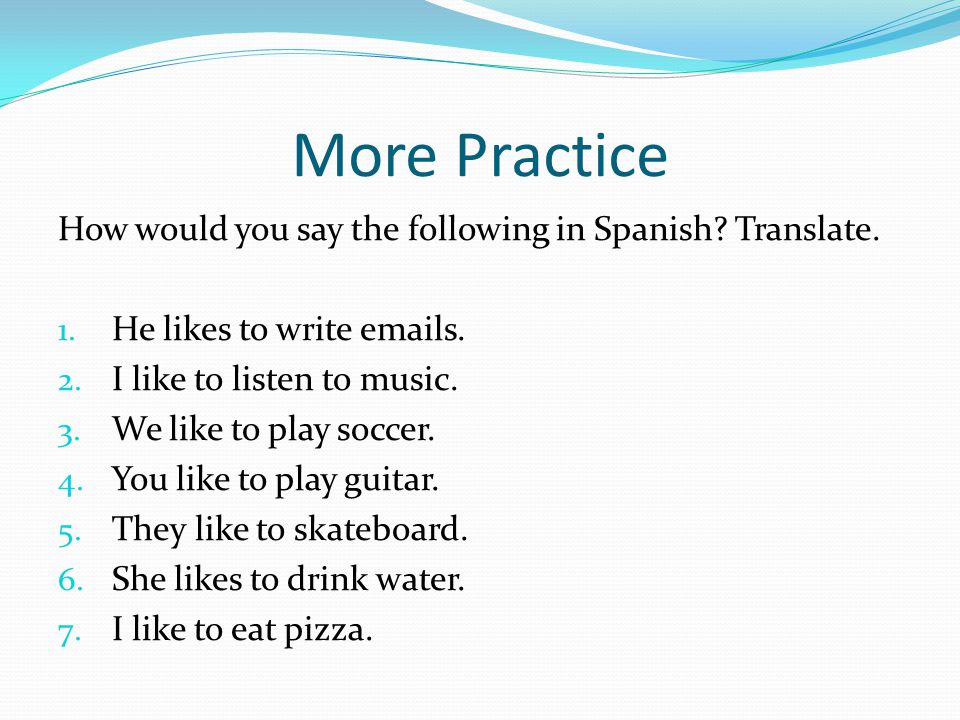 More Practice

How would you say the following in Spanish? Translate.

1. He likes to write emails.
2. I like to listen to music.
3. We like to play soccer.
4. You like to play guitar.
5. They like to skateboard.
6. She likes to drink water.
7. I like to eat pizza.